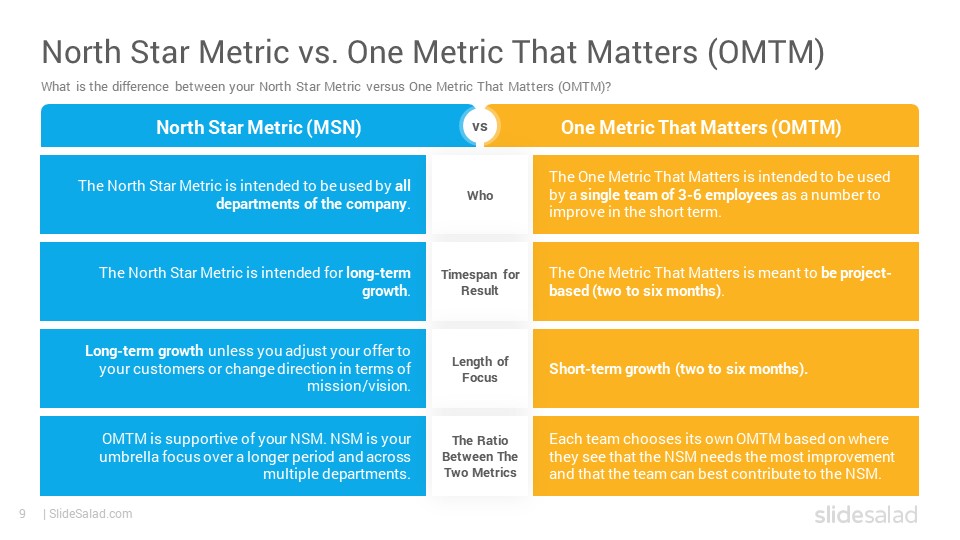 North Star Metric vs. One Metric That Matters (OMTM)

What is the difference between your North Star Metric versus One Metric That Matters (OMTM)?

| North Star Metric (MSN) | vs | One Metric That Matters (OMTM) |
|---|---|---|
| The North Star Metric is intended to be used by all departments of the company. | Who | The One Metric That Matters is intended to be used by a single team of 3-6 employees as a number to improve in the short term. |
| The North Star Metric is intended for long-term growth. | Timespan for Result | The One Metric That Matters is meant to be project-based (two to six months). |
| Long-term growth unless you adjust your offer to your customers or change direction in terms of mission/vision. | Length of Focus | Short-term growth (two to six months). |
| OMTM is supportive of your NSM. NSM is your umbrella focus over a longer period and across multiple departments. | The Ratio Between The Two Metrics | Each team chooses its own OMTM based on where they see that the NSM needs the most improvement and that the team can best contribute to the NSM. |

9 | SlideSalad.com

slidesalad